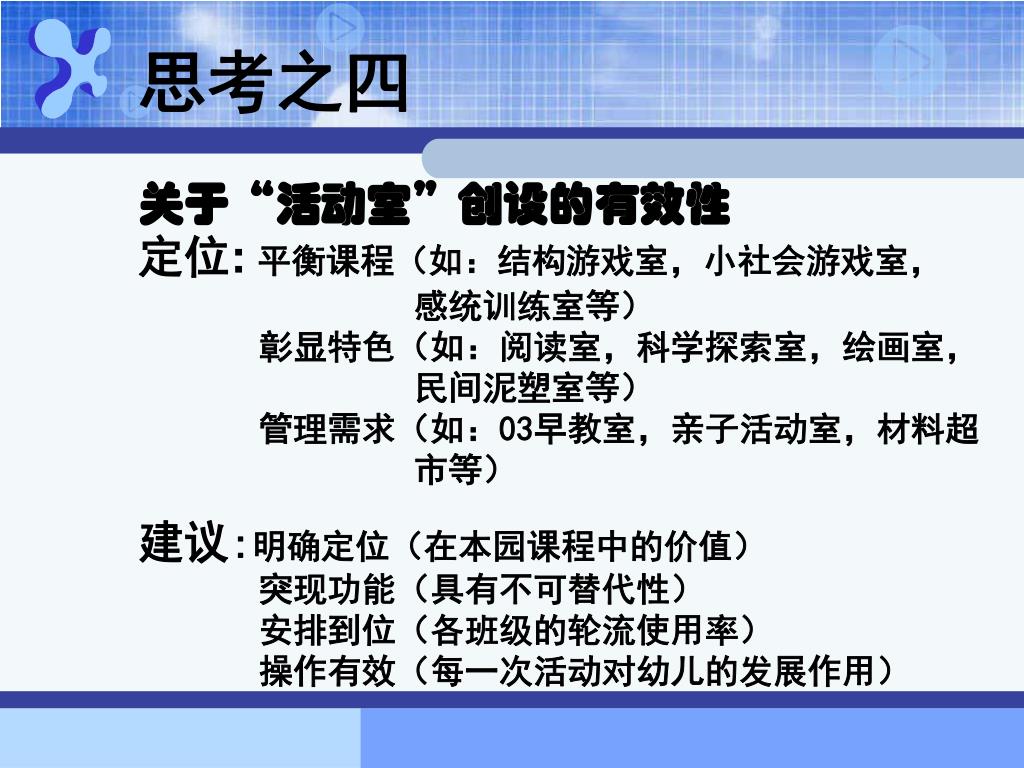 思考之四

关于“活动室”创设的有效性

定位：平衡课程（如：结构游戏室，小社会游戏室，感统训练室等）
彰显特色（如：阅读室，科学探索室，绘画室，民间泥塑室等）
管理需求（如：03早教室，亲子活动室，材料超市等）

建议：明确定位（在本园课程中的价值）
突现功能（具有不可替代性）
安排到位（各班级的轮流使用率）
操作有效（每一次活动对幼儿的发展作用）